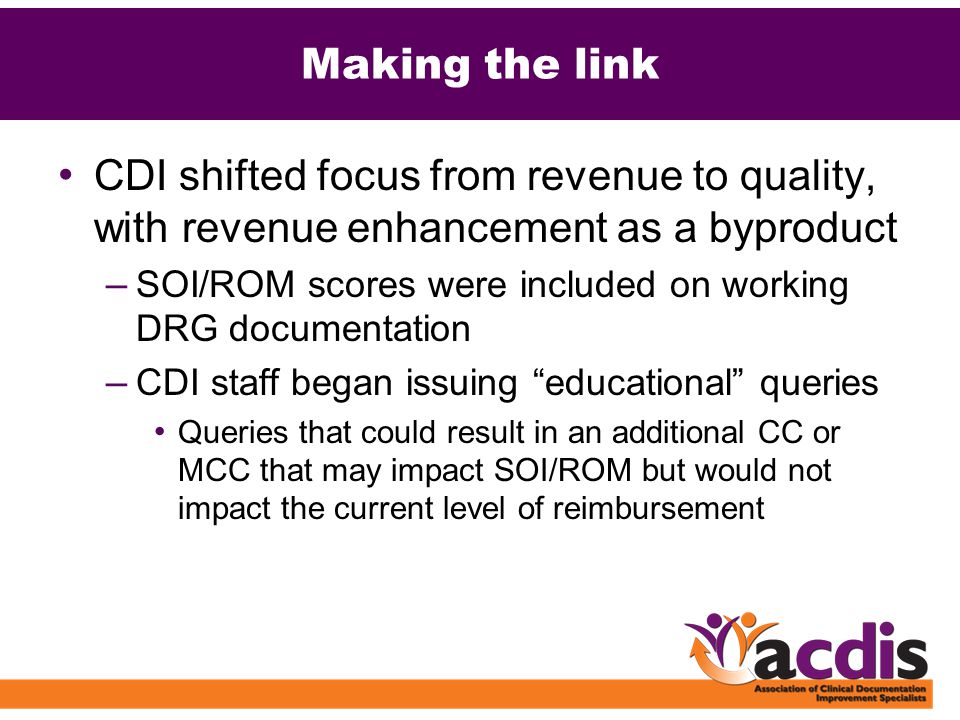 Making the link

• CDI shifted focus from revenue to quality, with revenue enhancement as a byproduct

– SOI/ROM scores were included on working DRG documentation

– CDI staff began issuing “educational” queries

• Queries that could result in an additional CC or MCC that may impact SOI/ROM but would not impact the current level of reimbursement

acdis
Association of Clinical Documentation Improvement Specialists